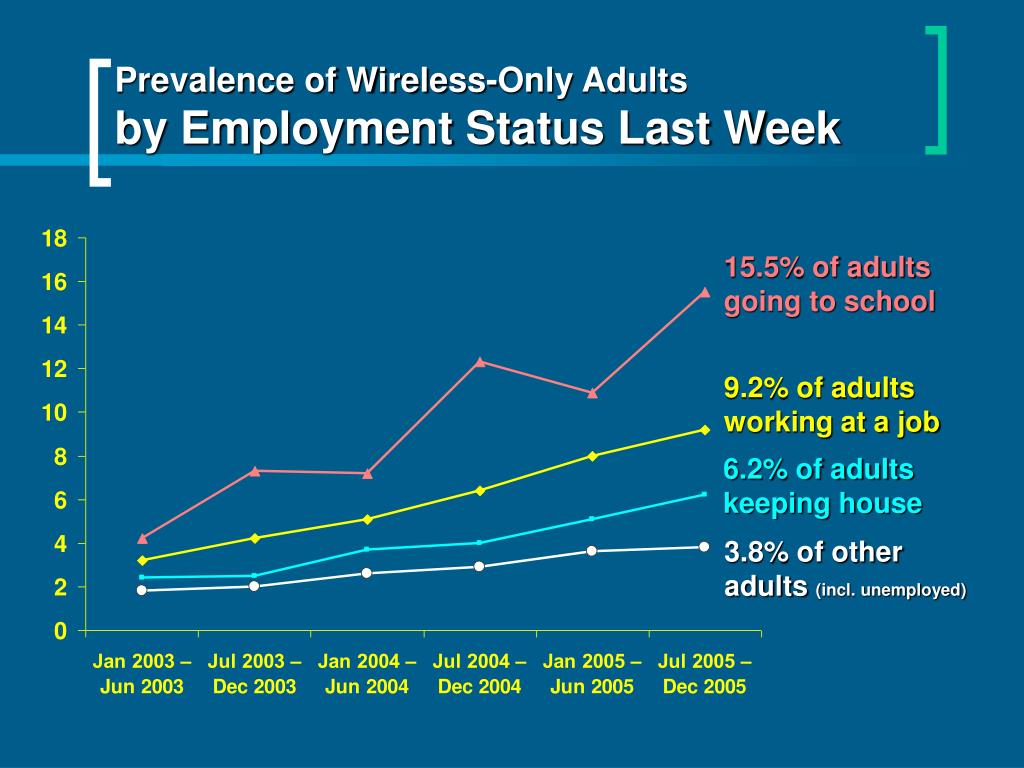 Prevalence of Wireless-Only Adults
by Employment Status Last Week

18
16
14
12
10
8
6
4
2
0

Jan 2003 – Jun 2003
Jul 2003 – Dec 2003
Jan 2004 – Jun 2004
Jul 2004 – Dec 2004
Jan 2005 – Jun 2005
Jul 2005 – Dec 2005

15.5% of adults going to school

9.2% of adults working at a job

6.2% of adults keeping house

3.8% of other adults (incl. unemployed)